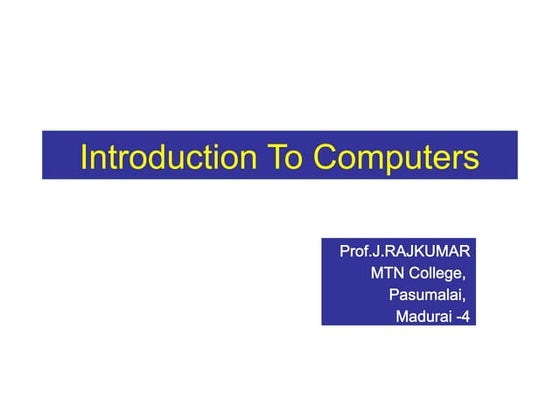 Introduction To Computers

Prof.J.RAJKUMAR
MTN College,
Pasumalai,
Madurai -4